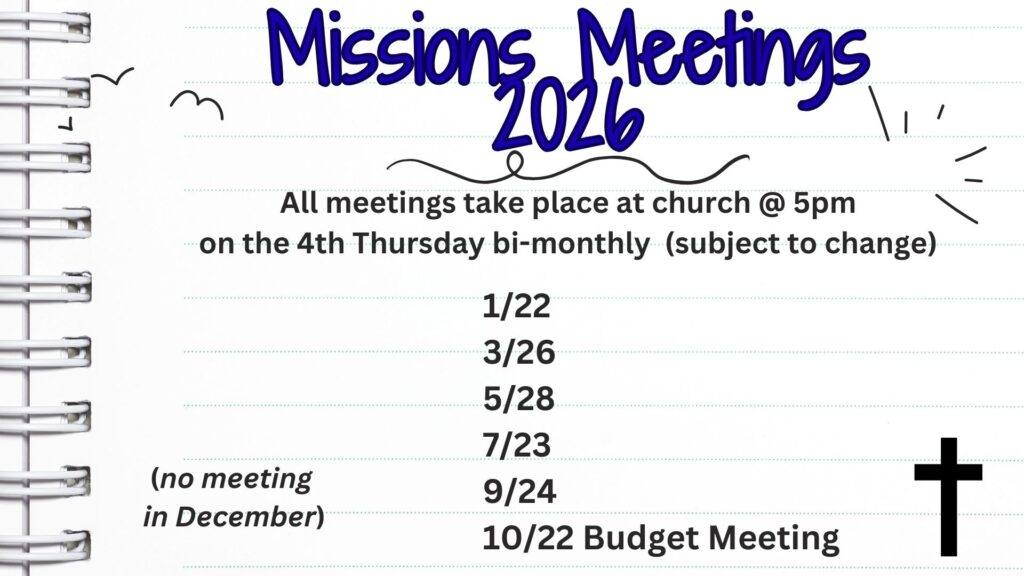 Missions Meetings 2026

All meetings take place at church @ 5pm on the 4th Thursday bi-monthly (subject to change)

1/22
3/26
5/28
7/23
9/24
10/22 Budget Meeting

(no meeting in December)